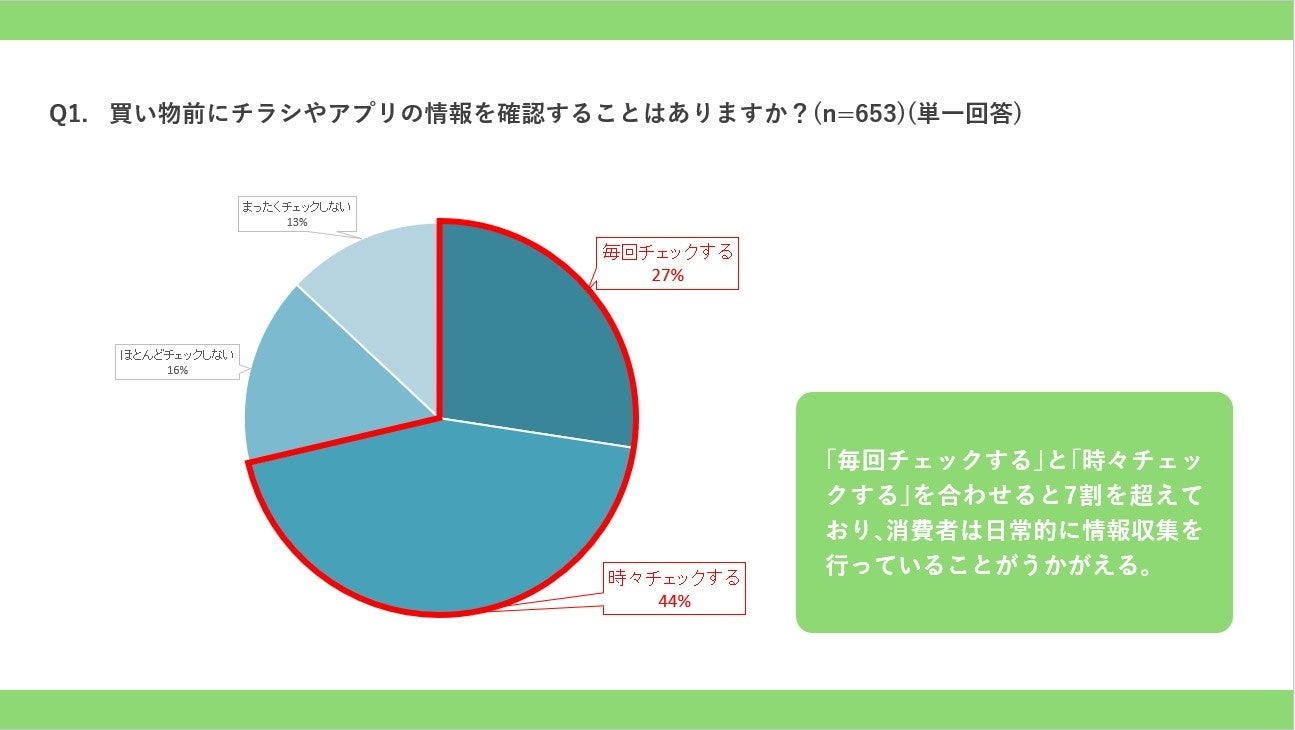 Q1. 買い物前にチラシやアプリの情報を確認することはありますか？(n=653)(単一回答)

まったくチェックしない
13%

毎回チェックする
27%

ほとんどチェックしない
16%

時々チェックする
44%

「毎回チェックする」と「時々チェックする」を合わせると7割を超えており、消費者は日常的に情報収集を行っていることがうかがえる。